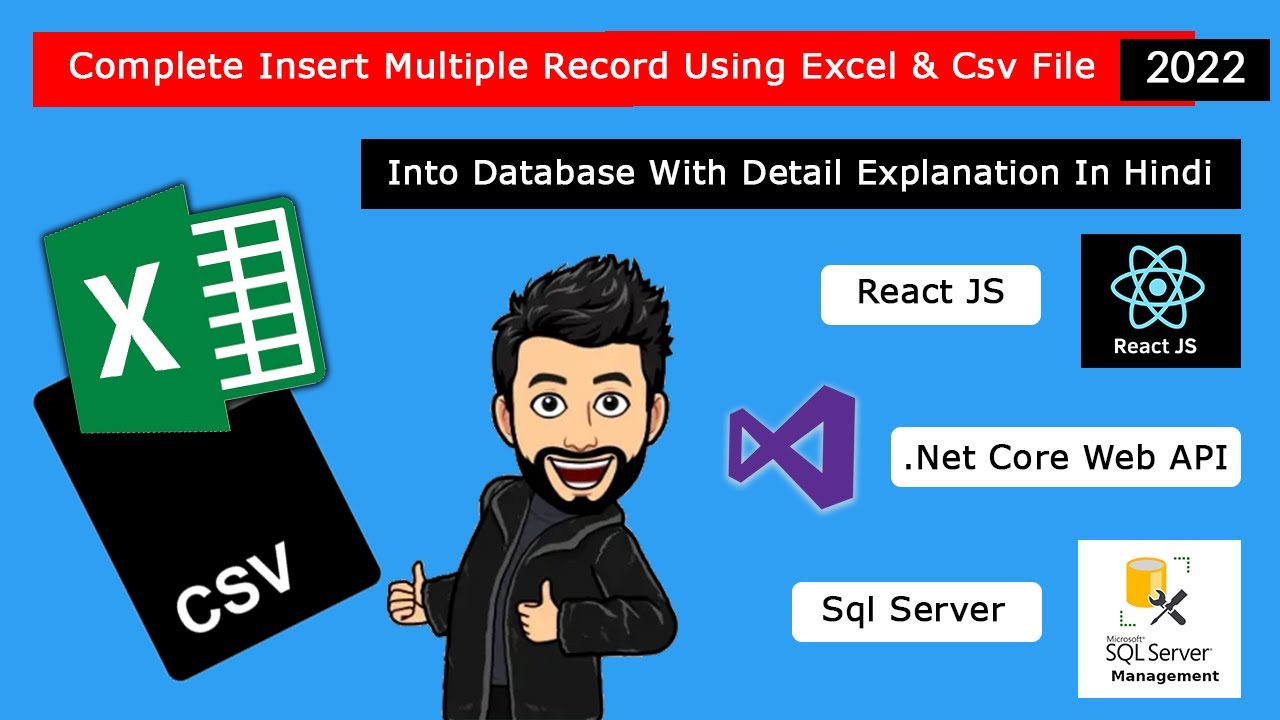 Complete Insert Multiple Record Using Excel & Csv File

2022

Into Database With Detail Explanation In Hindi

X

CSV

React JS

React JS

.Net Core Web API

Sql Server

Microsoft SQL Server Management